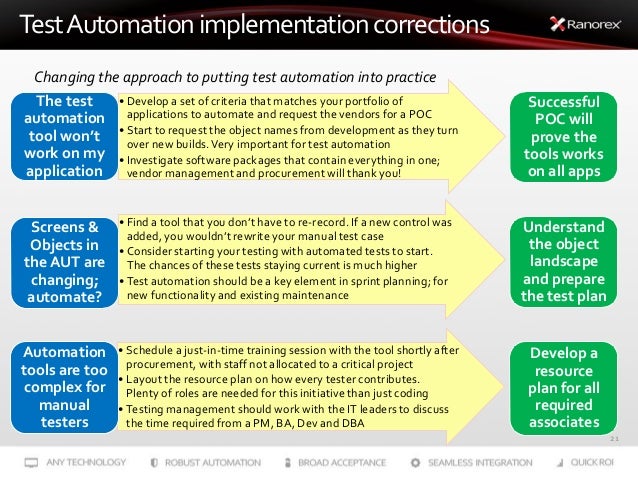 Test Automation implementation corrections

Ranorex

Changing the approach to putting test automation into practice

The test automation tool won't work on my application

• Develop a set of criteria that matches your portfolio of applications to automate and request the vendors for a POC
• Start to request the object names from development as they turn over new builds. Very important for test automation
• Investigate software packages that contain everything in one; vendor management and procurement will thank you!

Successful POC will prove the tools works on all apps

Screens & Objects in the AUT are changing; automate?

• Find a tool that you don't have to re-record. If a new control was added, you wouldn't rewrite your manual test case
• Consider starting your testing with automated tests to start. The chances of these tests staying current is much higher
• Test automation should be a key element in sprint planning; for new functionality and existing maintenance

Understand the object landscape and prepare the test plan

Automation tools are too complex for manual testers

• Schedule a just-in-time training session with the tool shortly after procurement, with staff not allocated to a critical project
• Layout the resource plan on how every tester contributes. Plenty of roles are needed for this initiative than just coding
• Testing management should work with the IT leaders to discuss the time required from a PM, BA, Dev and DBA

Develop a resource plan for all required associates

21

ANY TECHNOLOGY ROBUST AUTOMATION BROAD ACCEPTANCE SEAMLESS INTEGRATION QUICK ROI